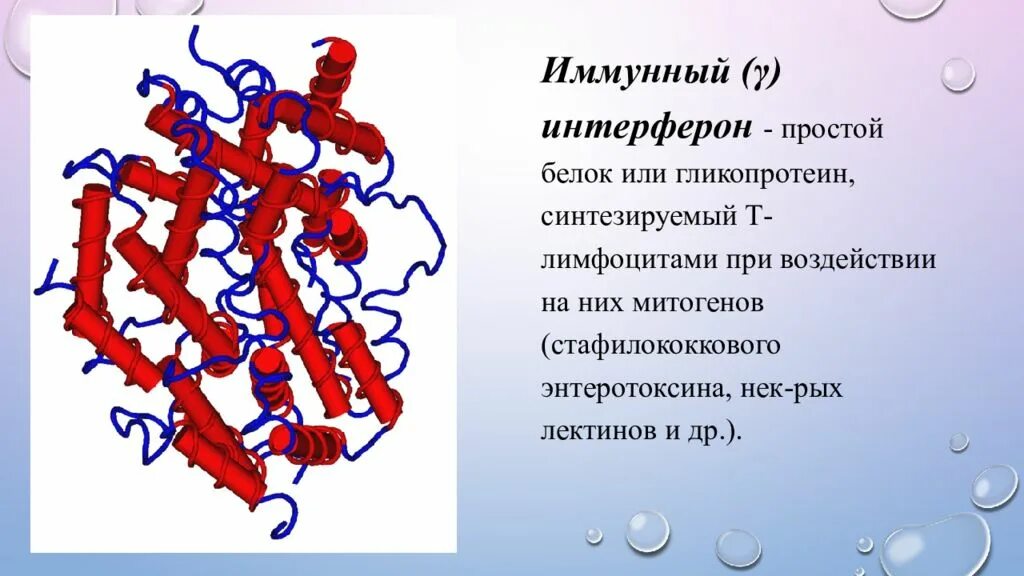 Иммунный (γ) интерферон - простой белок или гликопротеин, синтезируемый Т-лимфоцитами при воздействии на них митогенов (стафилококкового энтеротоксина, нек-рых лектинов и др.).